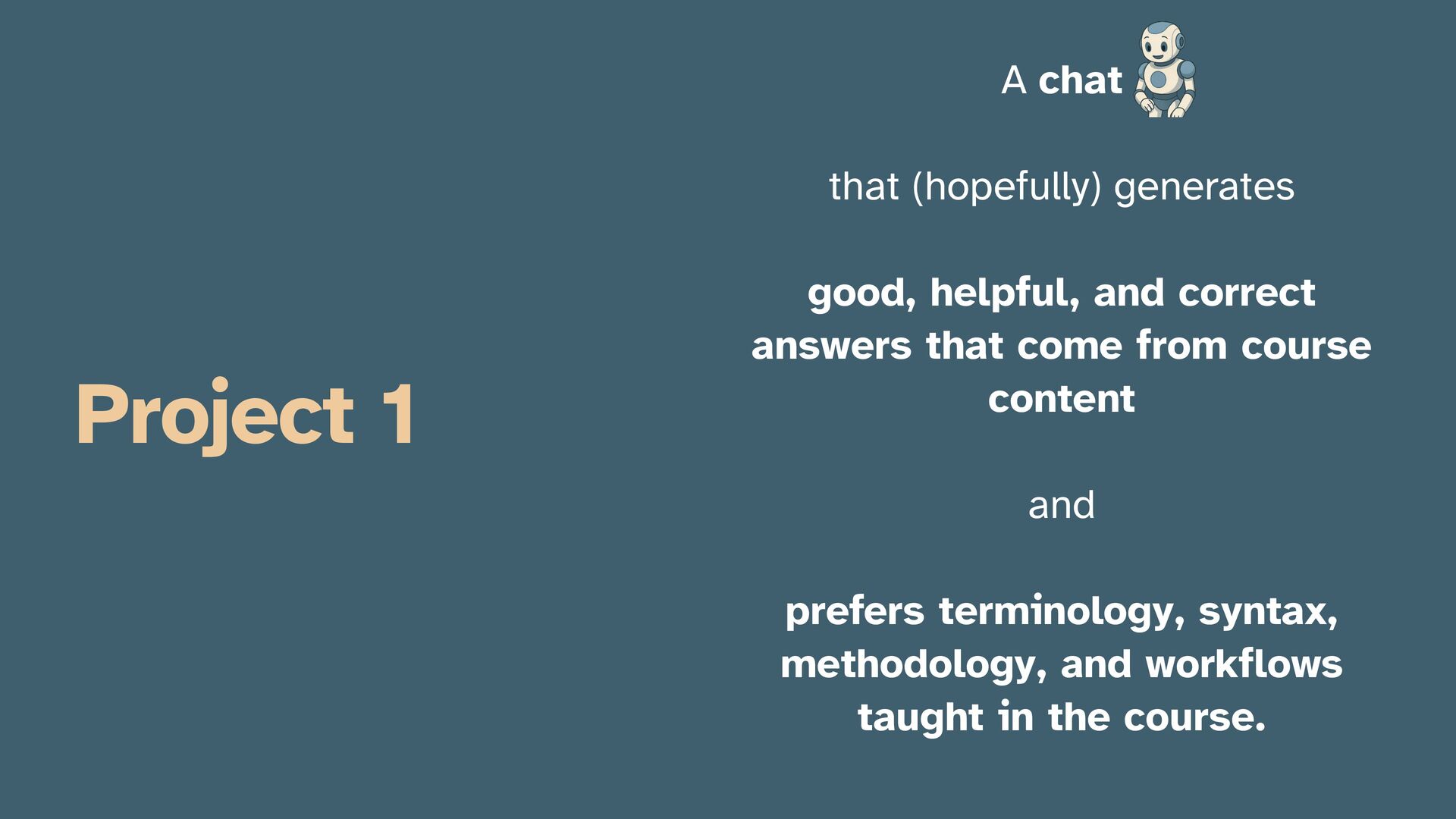 Project 1

A chat

that (hopefully) generates

good, helpful, and correct answers that come from course content

and

prefers terminology, syntax, methodology, and workflows taught in the course.